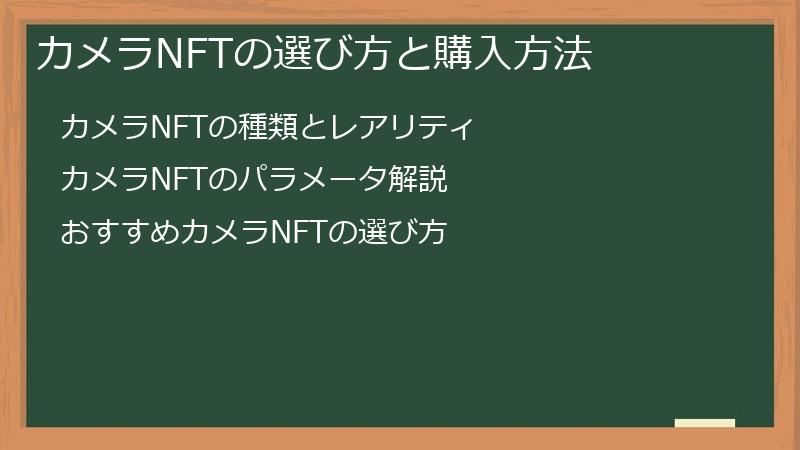 カメラNFTの選び方と購入方法

カメラNFTの種類とレアリティ

カメラNFTのパラメータ解説

おすすめカメラNFTの選び方